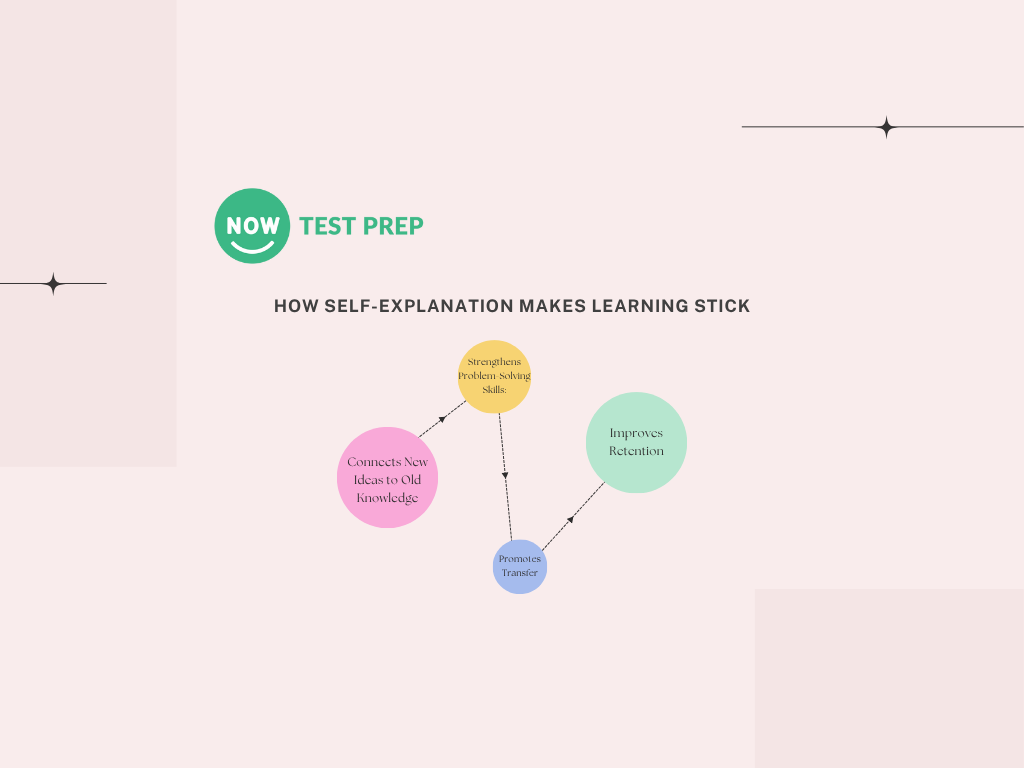 NOW TEST PREP

HOW SELF-EXPLANATION MAKES LEARNING STICK

Connects New Ideas to Old Knowledge

Strengthens Problem-Solving Skills:

Promotes Transfer

Improves Retention